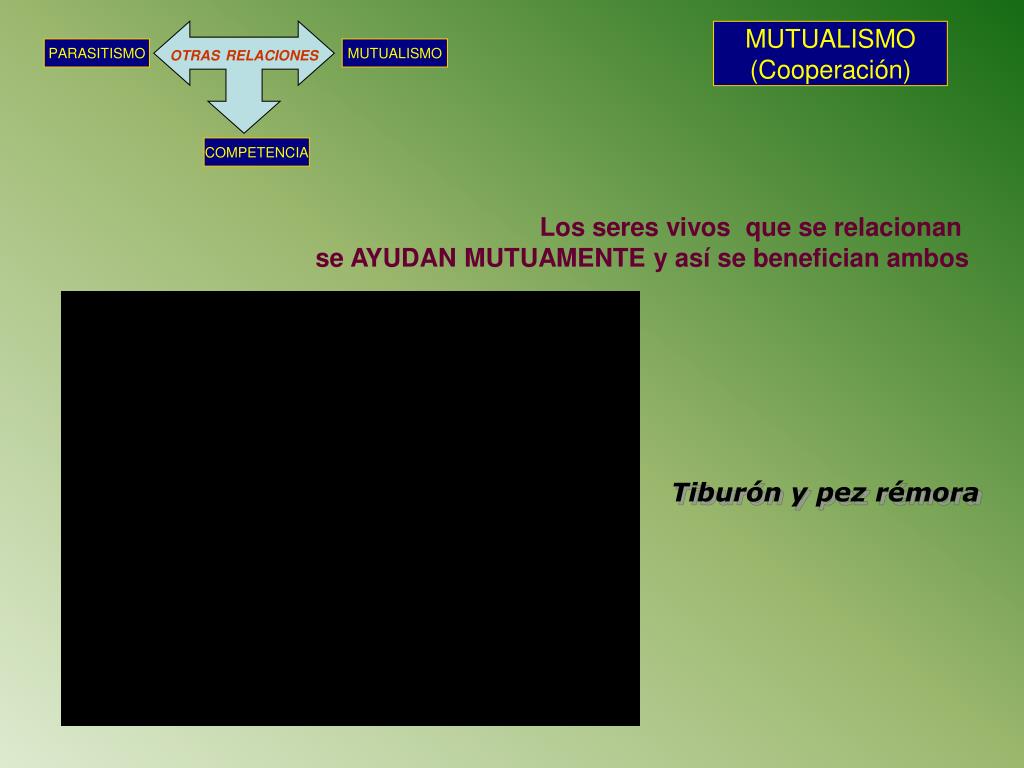 PARASITISMO

OTRAS RELACIONES

MUTUALISMO

COMPETENCIA

MUTUALISMO
(Cooperación)

Los seres vivos que se relacionan
se AYUDAN MUTUAMENTE y así se benefician ambos

Tiburón y pez rémora